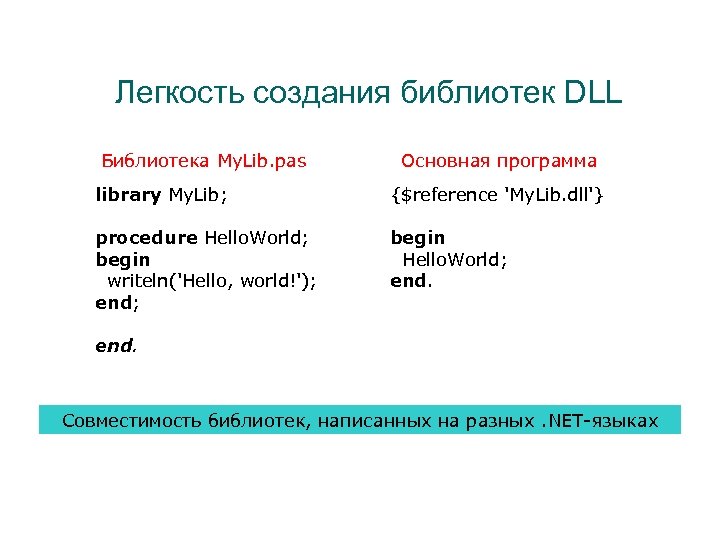 Легкость создания библиотек DLL

Библиотека MyLib.pas

library MyLib;

procedure HelloWorld;
begin
  writeln('Hello, world!');
end;

end.

Основная программа

{$reference 'MyLib.dll'}

begin
  HelloWorld;
end.

Совместимость библиотек, написанных на разных .NET-языках